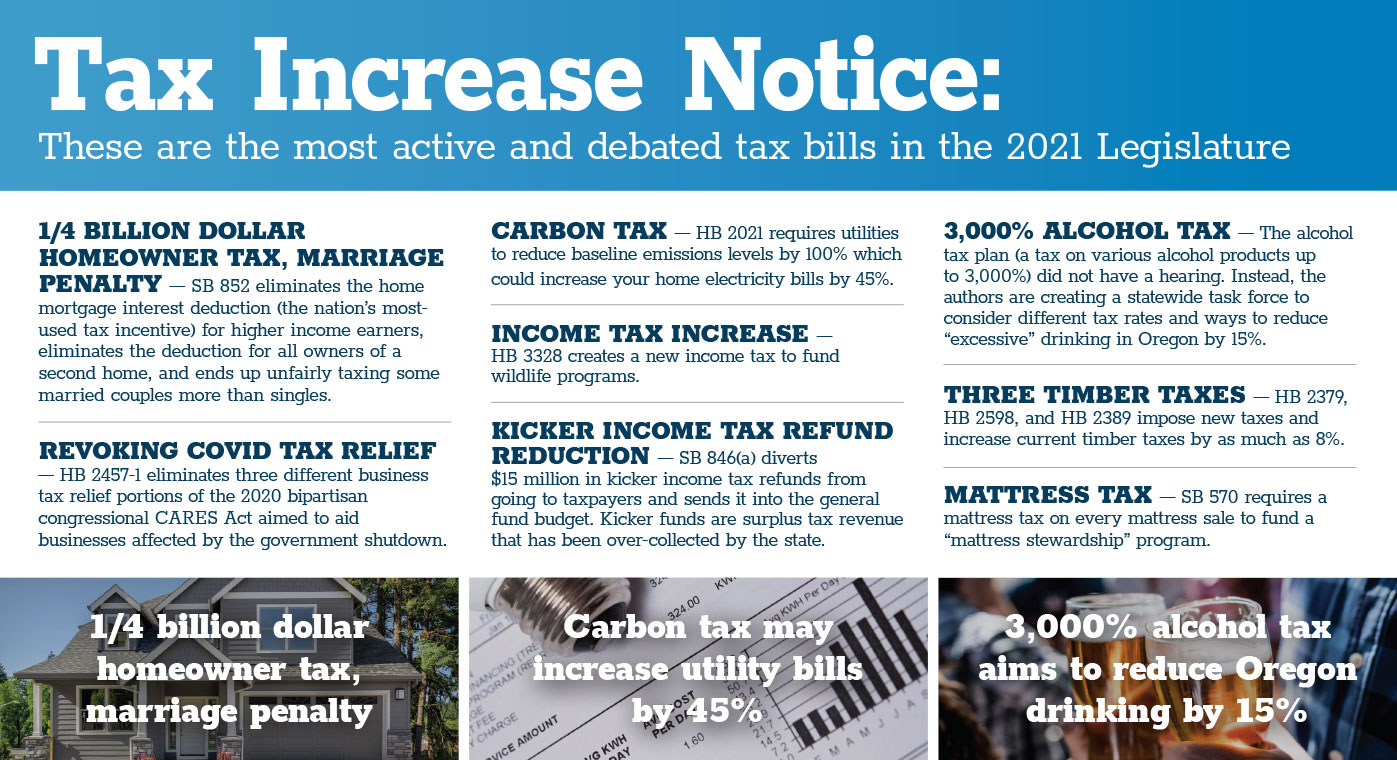 Tax Increase Notice:
These are the most active and debated tax bills in the 2021 Legislature

1/4 BILLION DOLLAR HOMEOWNER TAX, MARRIAGE PENALTY — SB 852 eliminates the home mortgage interest deduction (the nation's most-used tax incentive) for higher income earners, eliminates the deduction for all owners of a second home, and ends up unfairly taxing some married couples more than singles.

REVOKING COVID TAX RELIEF — HB 2457-1 eliminates three different business tax relief portions of the 2020 bipartisan congressional CARES Act aimed to aid businesses affected by the government shutdown.

CARBON TAX — HB 2021 requires utilities to reduce baseline emissions levels by 100% which could increase your home electricity bills by 45%.

INCOME TAX INCREASE — HB 3328 creates a new income tax to fund wildlife programs.

KICKER INCOME TAX REFUND REDUCTION — SB 846(a) diverts $15 million in kicker income tax refunds from going to taxpayers and sends it into the general fund budget. Kicker funds are surplus tax revenue that has been over-collected by the state.

3,000% ALCOHOL TAX — The alcohol tax plan (a tax on various alcohol products up to 3,000%) did not have a hearing. Instead, the authors are creating a statewide task force to consider different tax rates and ways to reduce "excessive" drinking in Oregon by 15%.

THREE TIMBER TAXES — HB 2379, HB 2598, and HB 2389 impose new taxes and increase current timber taxes by as much as 8%.

MATTRESS TAX — SB 570 requires a mattress tax on every mattress sale to fund a "mattress stewardship" program.

1/4 billion dollar homeowner tax, marriage penalty

Carbon tax may increase utility bills by 45%

3,000% alcohol tax aims to reduce Oregon drinking by 15%